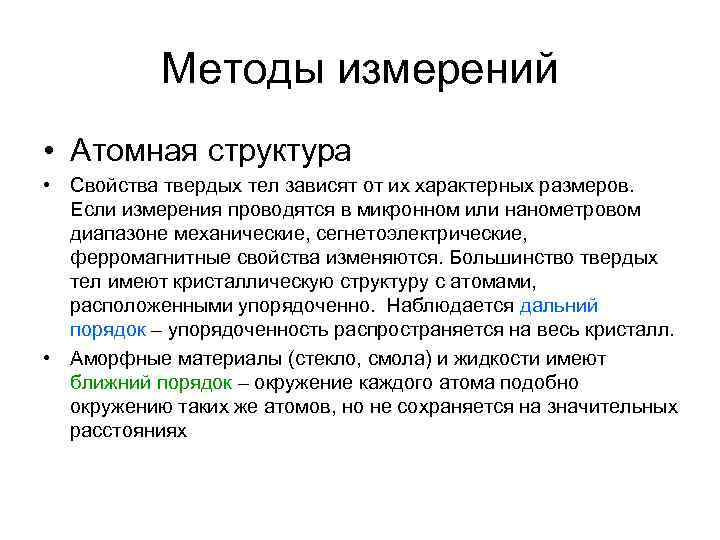 Методы измерений

• Атомная структура

• Свойства твердых тел зависят от их характерных размеров. Если измерения проводятся в микронном или нанометровом диапазоне механические, сегнетоэлектрические, ферромагнитные свойства изменяются. Большинство твердых тел имеют кристаллическую структуру с атомами, расположенными упорядоченно. Наблюдается дальний порядок – упорядоченность распространяется на весь кристалл.

• Аморфные материалы (стекло, смола) и жидкости имеют ближний порядок – окружение каждого атома подобно окружению таких же атомов, но не сохраняется на значительных расстояниях